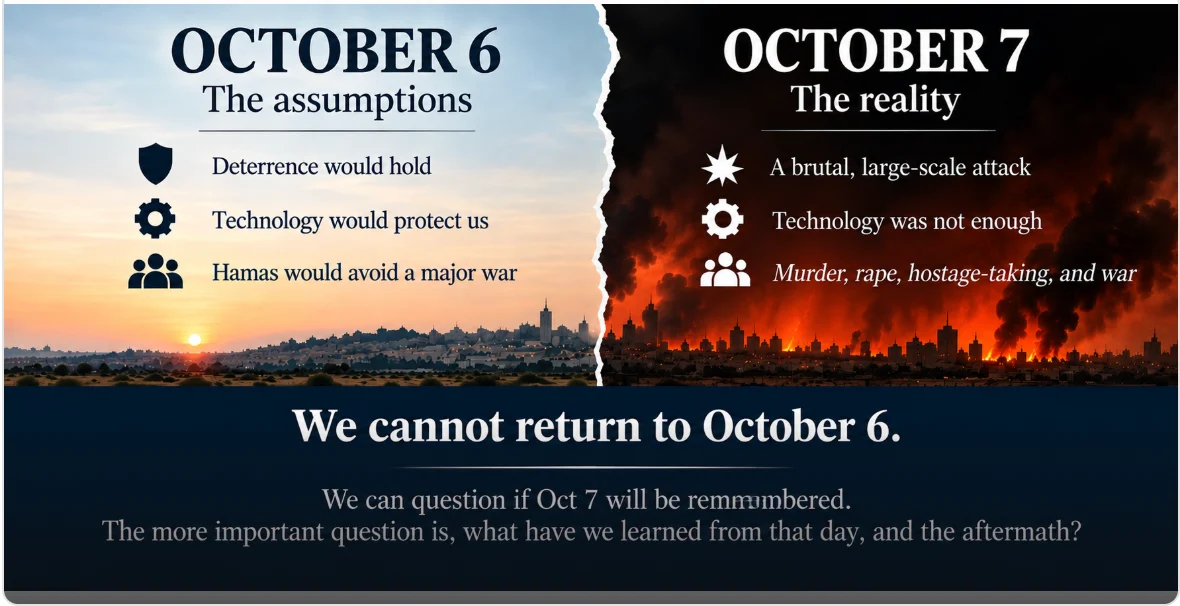 OCTOBER 6
The assumptions

Deterrence would hold

Technology would protect us

Hamas would avoid a major war

OCTOBER 7
The reality

A brutal, large-scale attack

Technology was not enough

Murder, rape, hostage-taking, and war

We cannot return to October 6.

We can question if Oct 7 will be remmmbered.
The more important question is, what have we learned from that day, and the aftermath?